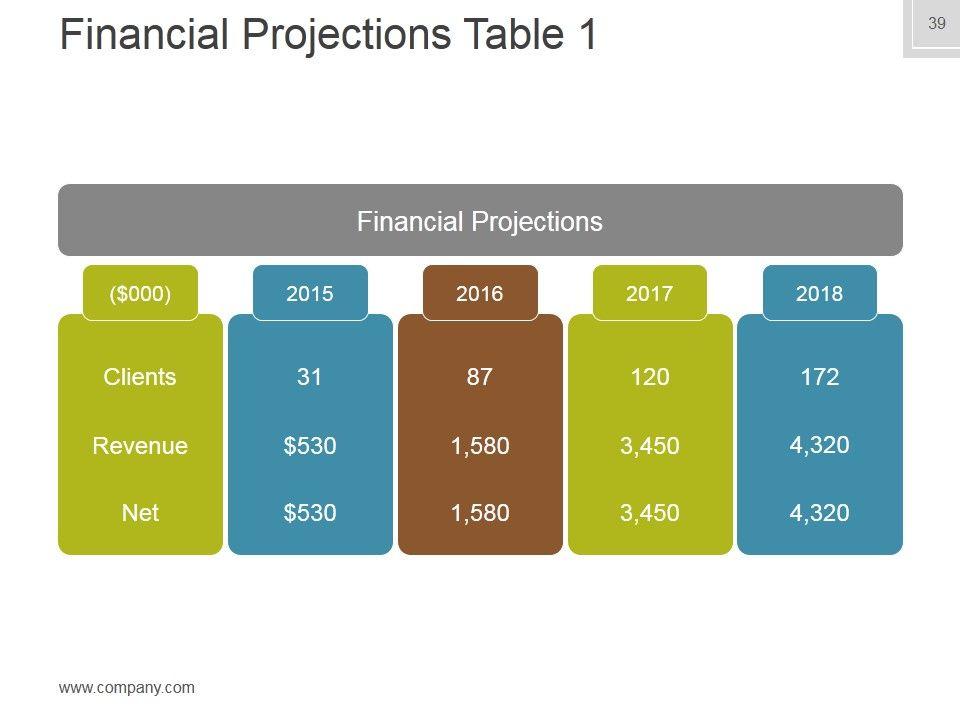 Financial Projections Table 1

39

Financial Projections

| (\$000) | 2015 | 2016 | 2017 | 2018 |
|---|---|---|---|---|
| Clients | 31 | 87 | 120 | 172 |
| Revenue | \$530 | 1,580 | 3,450 | 4,320 |
| Net | \$530 | 1,580 | 3,450 | 4,320 |

www.company.com